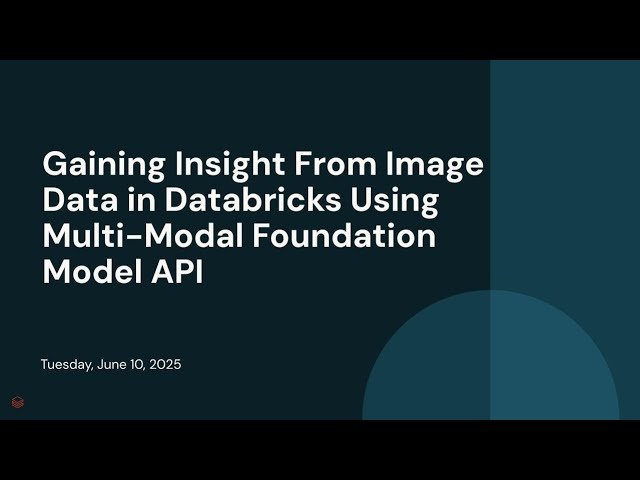 Gaining Insight From Image Data in Databricks Using Multi-Modal Foundation Model API

Tuesday, June 10, 2025